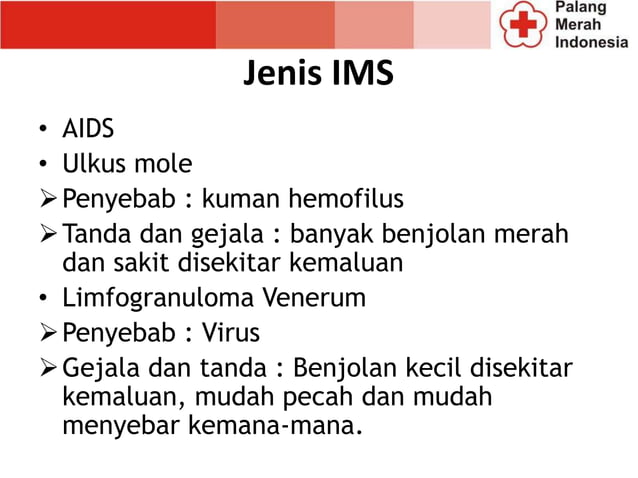 Palang Merah Indonesia

Jenis IMS

• AIDS
• Ulkus mole
➢ Penyebab : kuman hemofilus
➢ Tanda dan gejala : banyak benjolan merah dan sakit disekitar kemaluan
• Limfogranuloma Venerum
➢ Penyebab : Virus
➢ Gejala dan tanda : Benjolan kecil disekitar kemaluan, mudah pecah dan mudah menyebar kemana-mana.